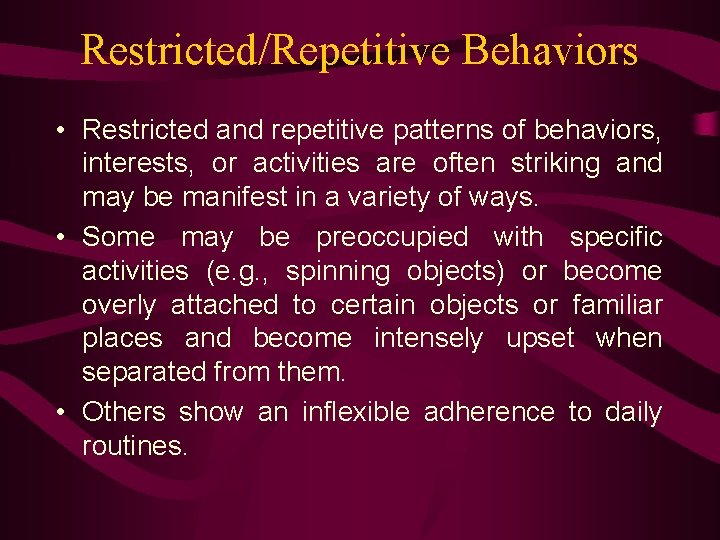 Restricted/Repetitive Behaviors

• Restricted and repetitive patterns of behaviors, interests, or activities are often striking and may be manifest in a variety of ways.

• Some may be preoccupied with specific activities (e.g., spinning objects) or become overly attached to certain objects or familiar places and become intensely upset when separated from them.

• Others show an inflexible adherence to daily routines.